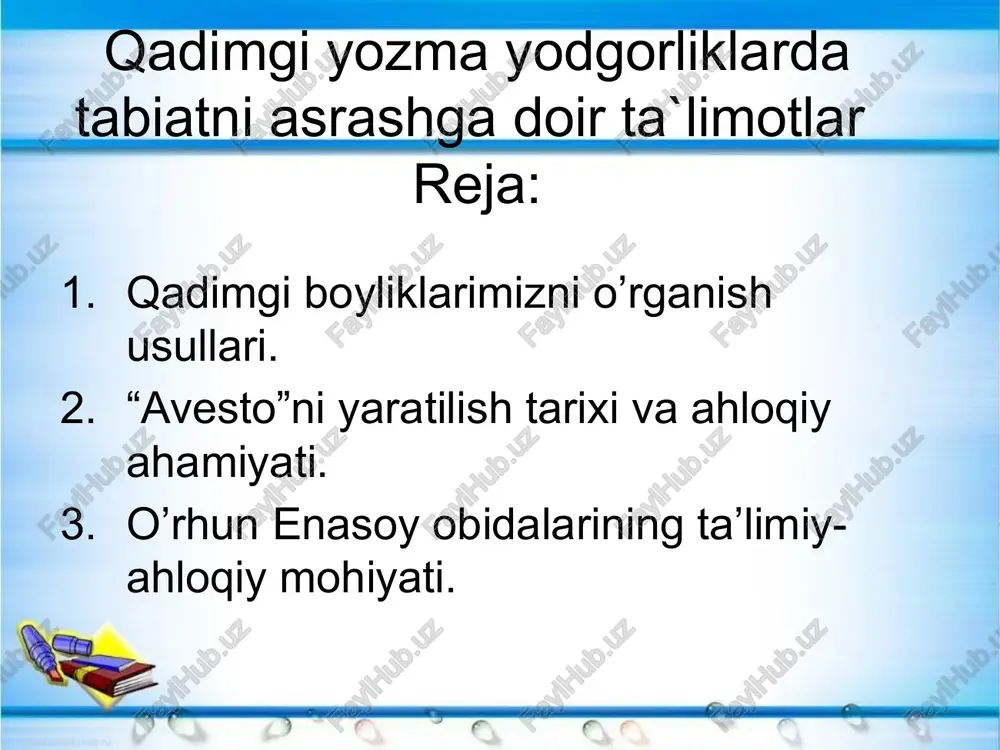 Qadimgi yozma yodgorliklarda tabiatni asrashga doir ta`limotlar
Reja:

1. Qadimgi boyliklarimizni o’rganish usullari.
2. “Avesto”ni yaratilish tarixi va ahloqiy ahamiyati.
3. O’rhun Enasoy obidalarining ta’limiy-ahloqiy mohiyati.

FaylHub.uz